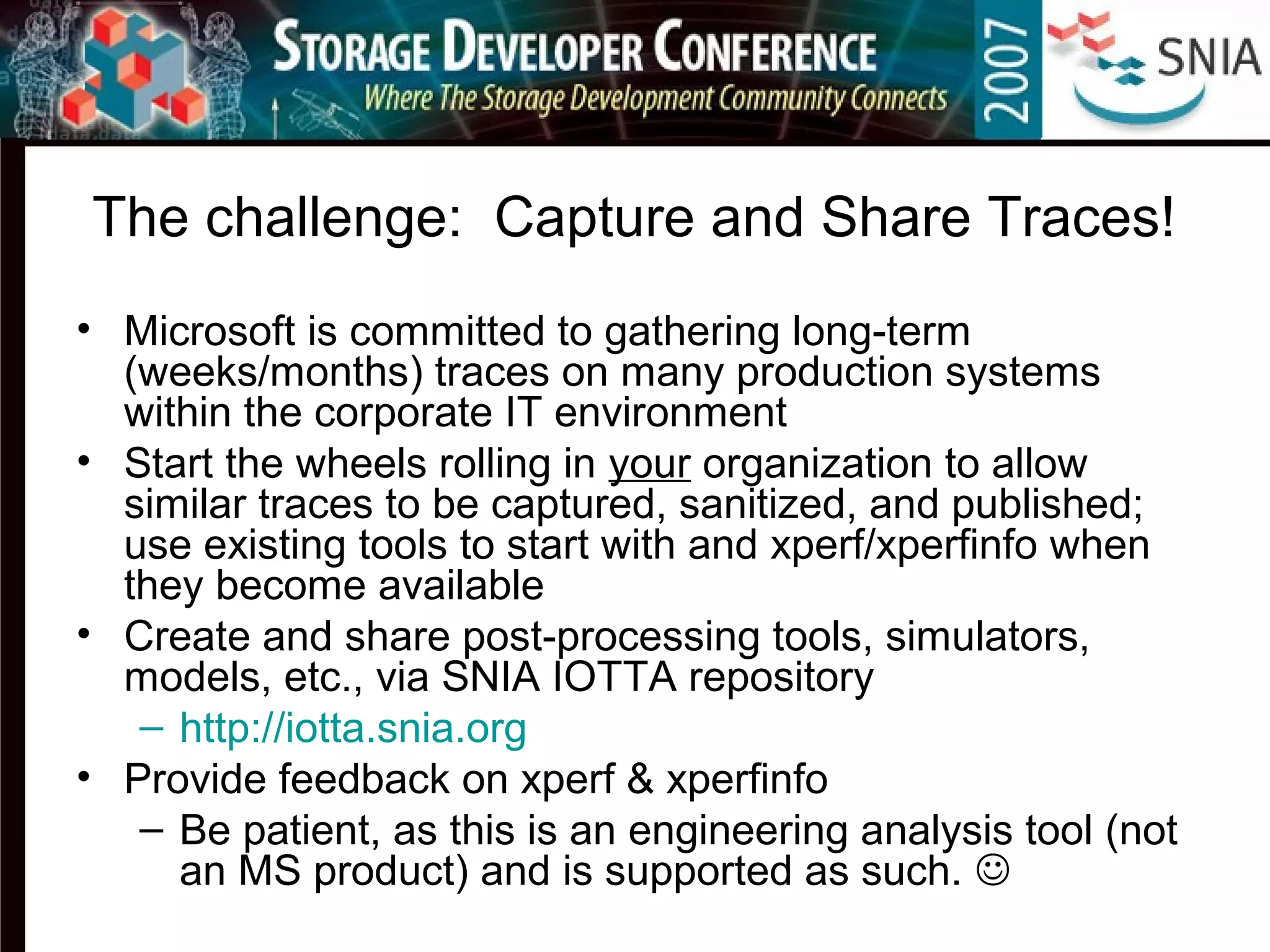 STORAGE DEVELOPER CONFERENCE
Where The Storage Development Community Connects
2007
SNIA

The challenge: Capture and Share Traces!

• Microsoft is committed to gathering long-term (weeks/months) traces on many production systems within the corporate IT environment
• Start the wheels rolling in your organization to allow similar traces to be captured, sanitized, and published; use existing tools to start with and xperf/xperfinfo when they become available
• Create and share post-processing tools, simulators, models, etc., via SNIA IOTTA repository
– http://iotta.snia.org
• Provide feedback on xperf & xperfinfo
– Be patient, as this is an engineering analysis tool (not an MS product) and is supported as such. ☺